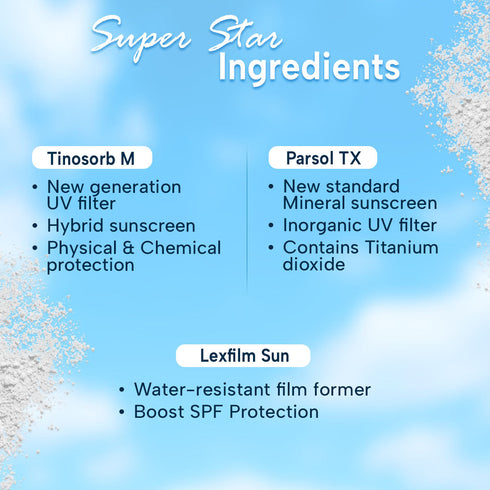 Super Star Ingredients

Tinosorb M

• New generation UV filter
• Hybrid sunscreen
• Physical & Chemical protection

Parsol TX

• New standard Mineral sunscreen
• Inorganic UV filter
• Contains Titanium dioxide

Lexfilm Sun

• Water-resistant film former
• Boost SPF Protection